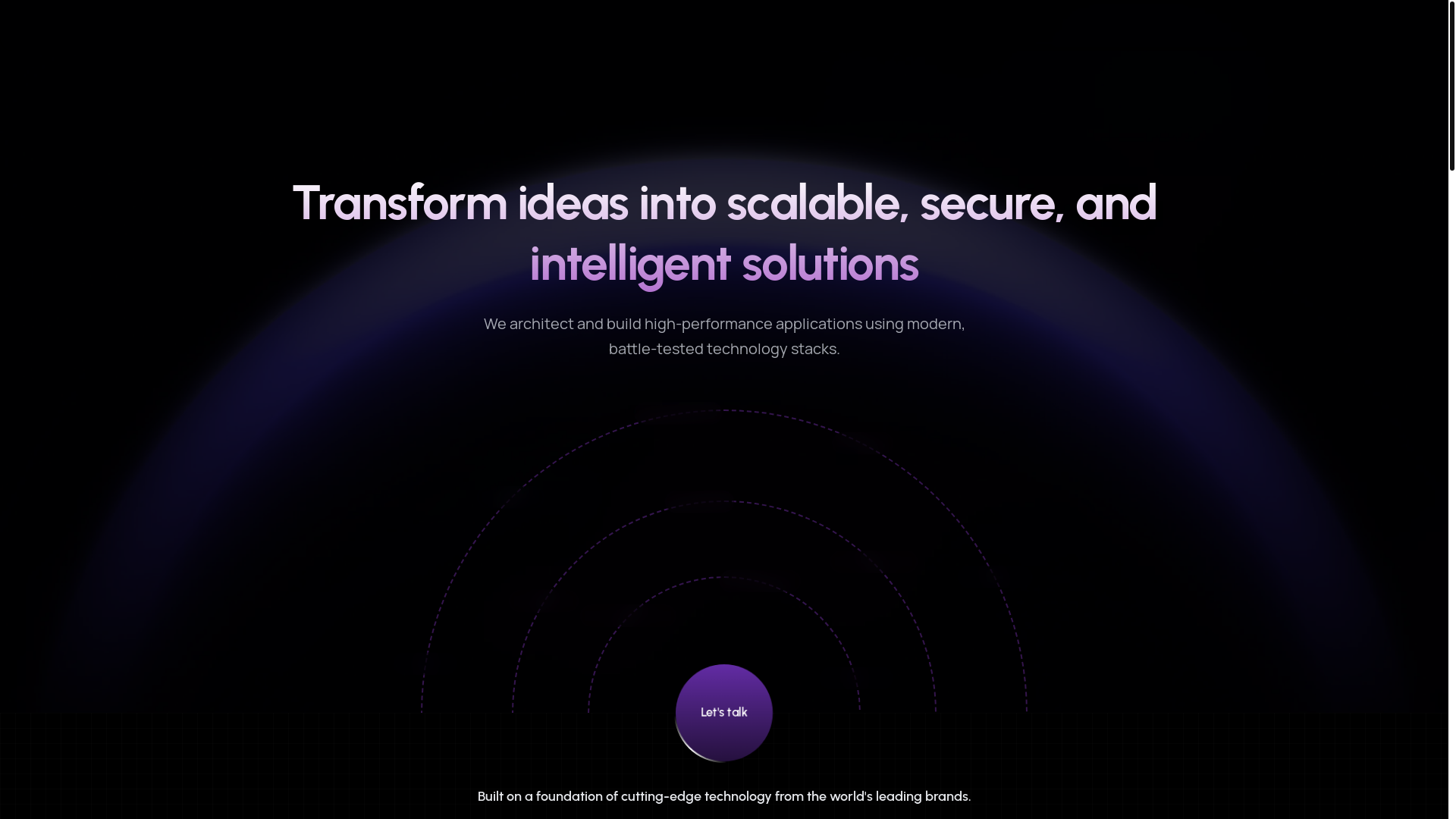 Transform ideas into scalable, secure, and intelligent solutions

We architect and build high-performance applications using modern, battle-tested technology stacks.

Let's talk

Built on a foundation of cutting-edge technology from the world's leading brands.